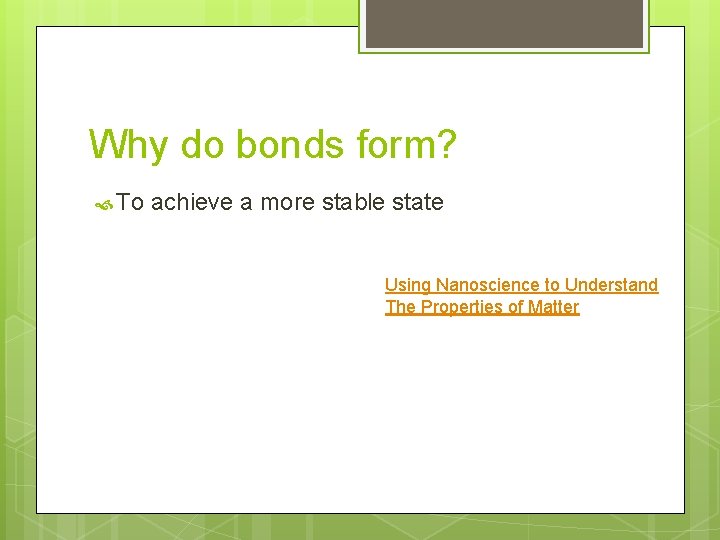 Why do bonds form?

To achieve a more stable state

Using Nanoscience to Understand The Properties of Matter